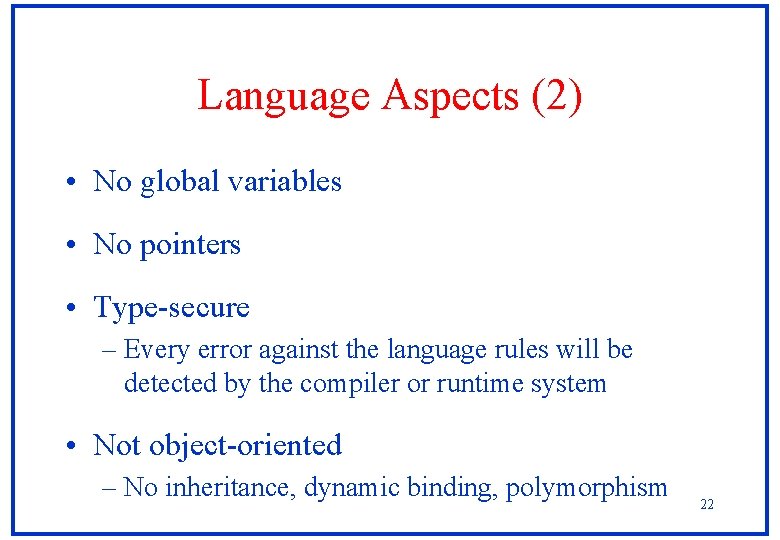 Language Aspects (2)

• No global variables

• No pointers

• Type-secure
– Every error against the language rules will be detected by the compiler or runtime system

• Not object-oriented
– No inheritance, dynamic binding, polymorphism

22